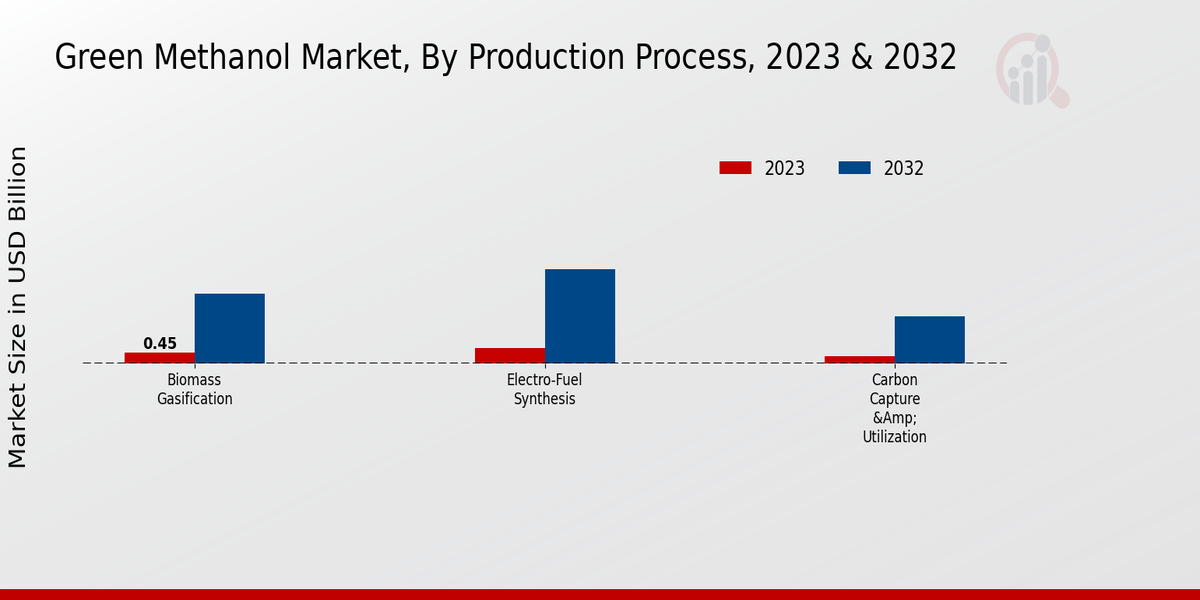 Green Methanol Market, By Production Process, 2023 & 2032

2023
2032

Market Size in USD Billion

0.45

Biomass Gasification

Electro-Fuel Synthesis

Carbon Capture &Amp; Utilization